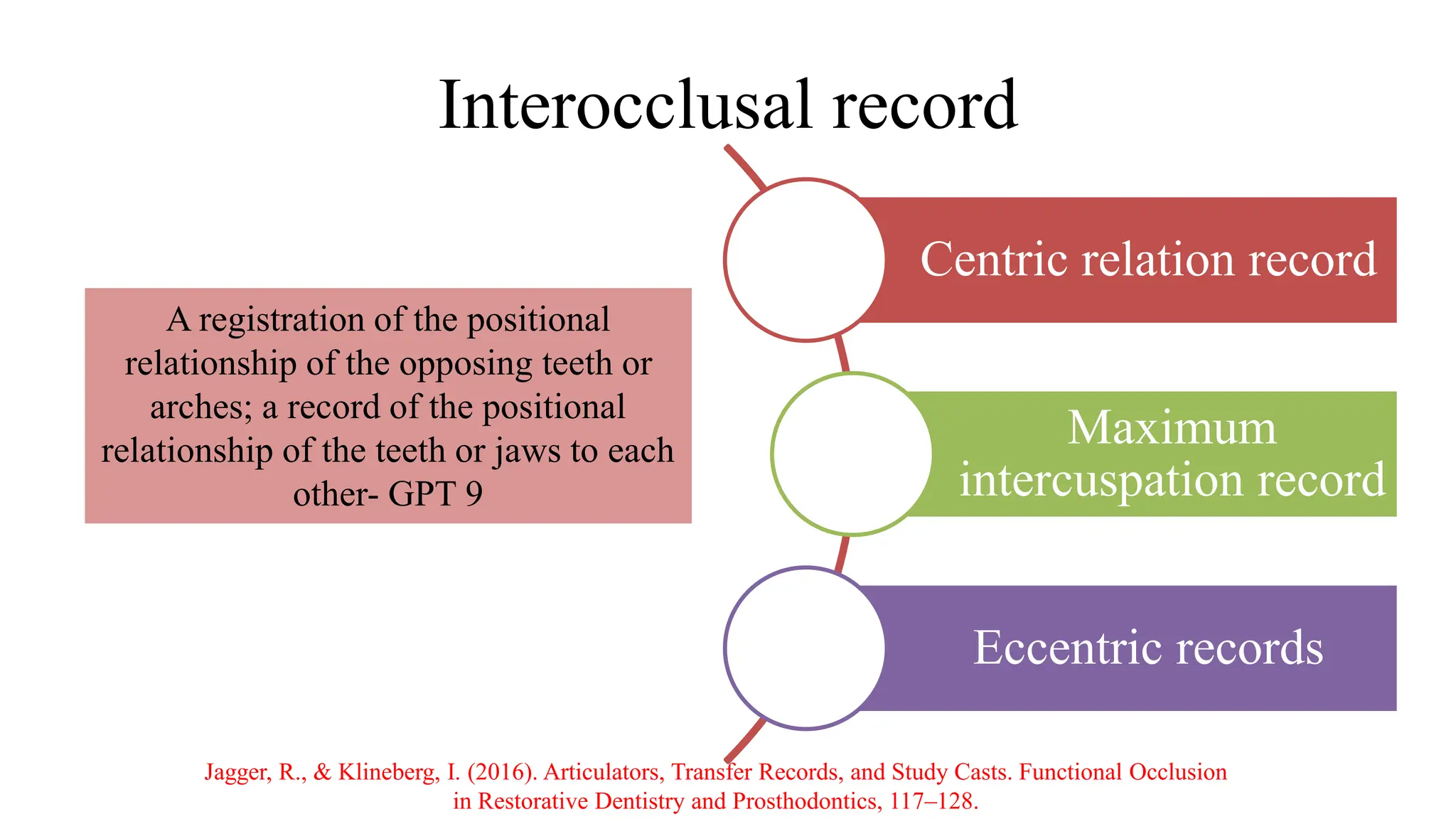 Interocclusal record

A registration of the positional relationship of the opposing teeth or arches; a record of the positional relationship of the teeth or jaws to each other- GPT 9

Centric relation record

Maximum intercuspation record

Eccentric records

Jagger, R., & Klineberg, I. (2016). Articulators, Transfer Records, and Study Casts. Functional Occlusion in Restorative Dentistry and Prosthodontics, 117–128.